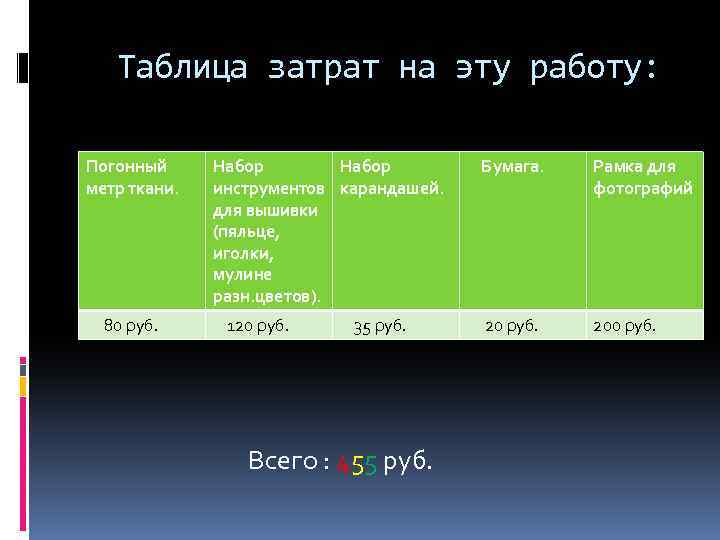 Таблица затрат на эту работу:

| Погонный метр ткани. | Набор инструментов для вышивки (пяльце, иголки, мулине разн.цветов). | Набор карандашей. | Бумага. | Рамка для фотографий |
|---|---|---|---|---|
| 80 руб. | 120 руб. | 35 руб. | 20 руб. | 200 руб. |

Всего : 455 руб.